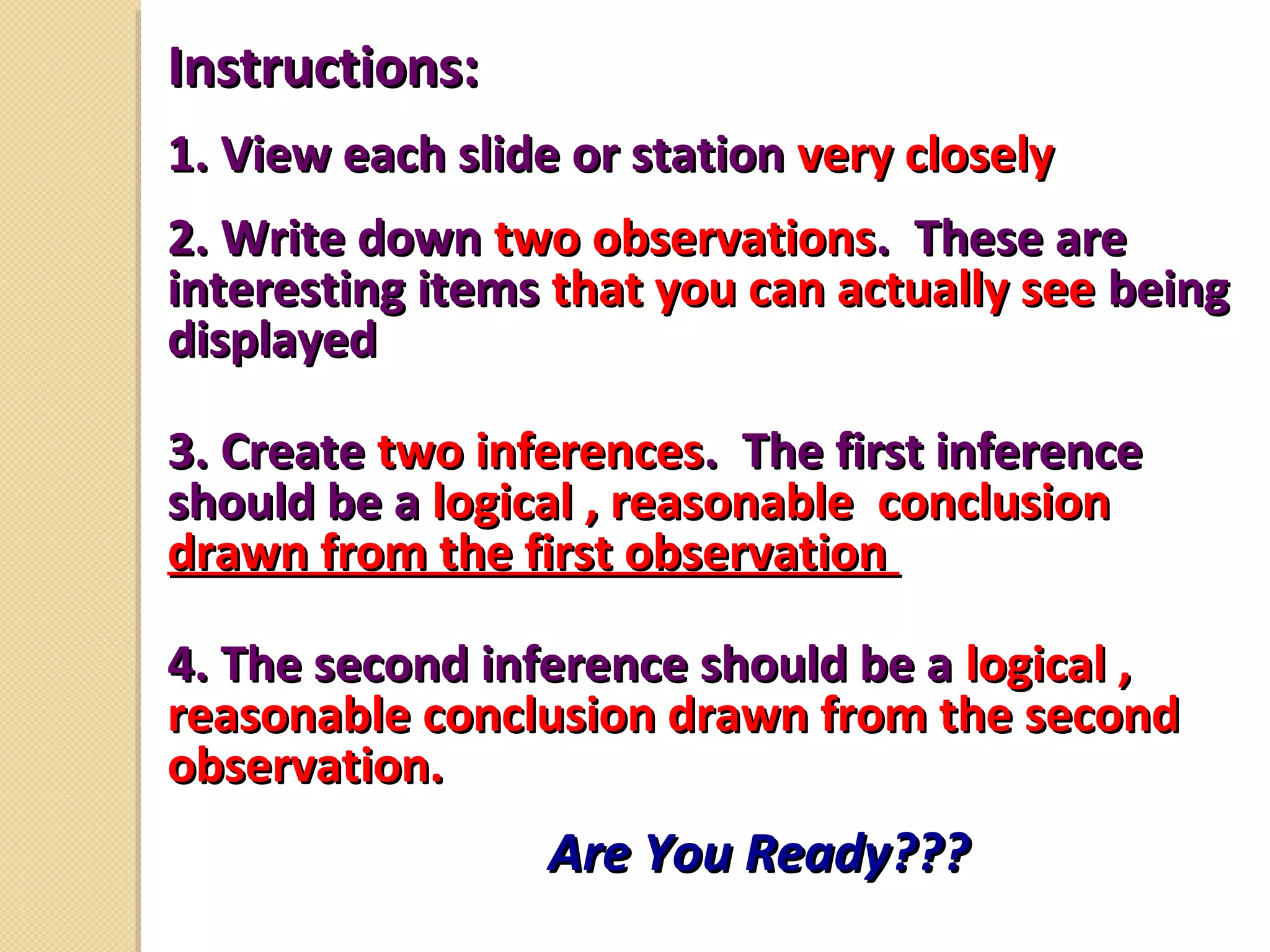 Instructions:

1. View each slide or station very closely

2. Write down two observations. These are interesting items that you can actually see being displayed

3. Create two inferences. The first inference should be a logical , reasonable conclusion drawn from the first observation

4. The second inference should be a logical , reasonable conclusion drawn from the second observation.

Are You Ready???